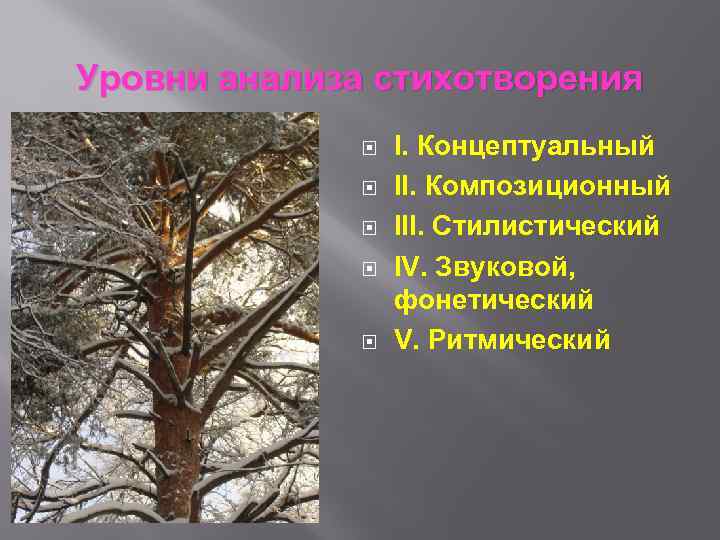 Уровни анализа стихотворения

I. Концептуальный
II. Композиционный
III. Стилистический
IV. Звуковой, фонетический
V. Ритмический